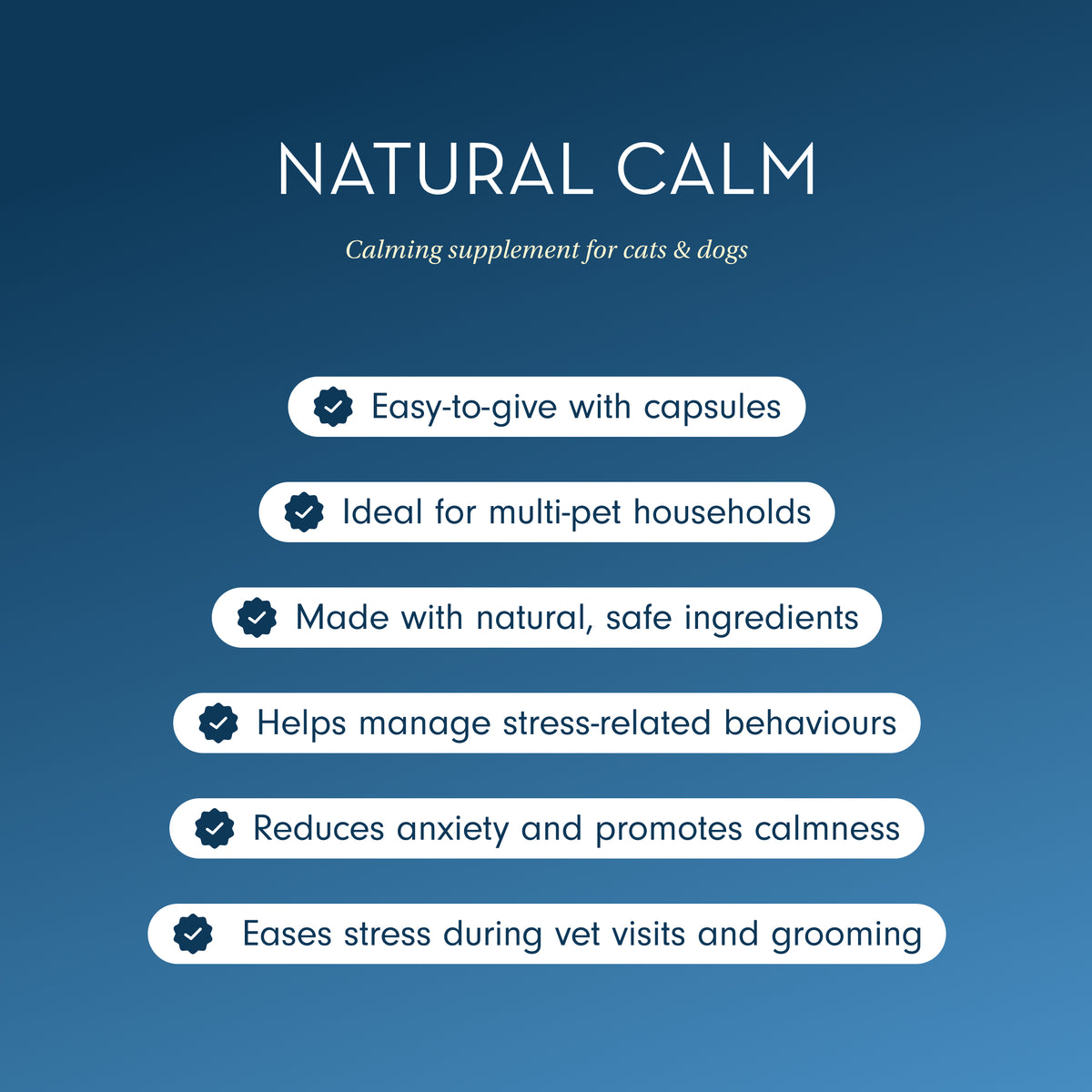 NATURAL CALM

Calming supplement for cats & dogs

Easy-to-give with capsules

Ideal for multi-pet households

Made with natural, safe ingredients

Helps manage stress-related behaviours

Reduces anxiety and promotes calmness

Eases stress during vet visits and grooming